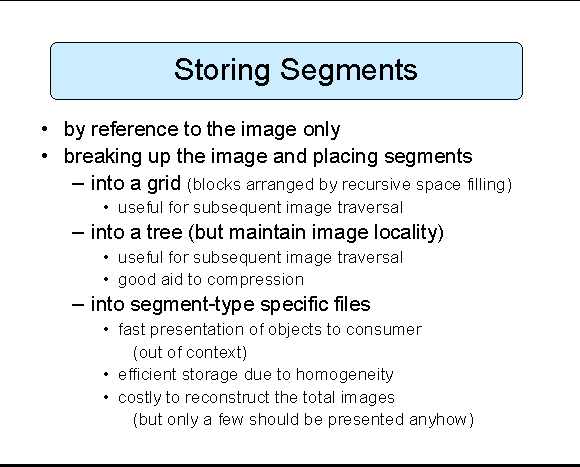 Storing Segments

• by reference to the image only
• breaking up the image and placing segments
– into a grid (blocks arranged by recursive space filling)
• useful for subsequent image traversal
– into a tree (but maintain image locality)
• useful for subsequent image traversal
• good aid to compression
– into segment-type specific files
• fast presentation of objects to consumer (out of context)
• efficient storage due to homogeneity
• costly to reconstruct the total images (but only a few should be presented anyhow)